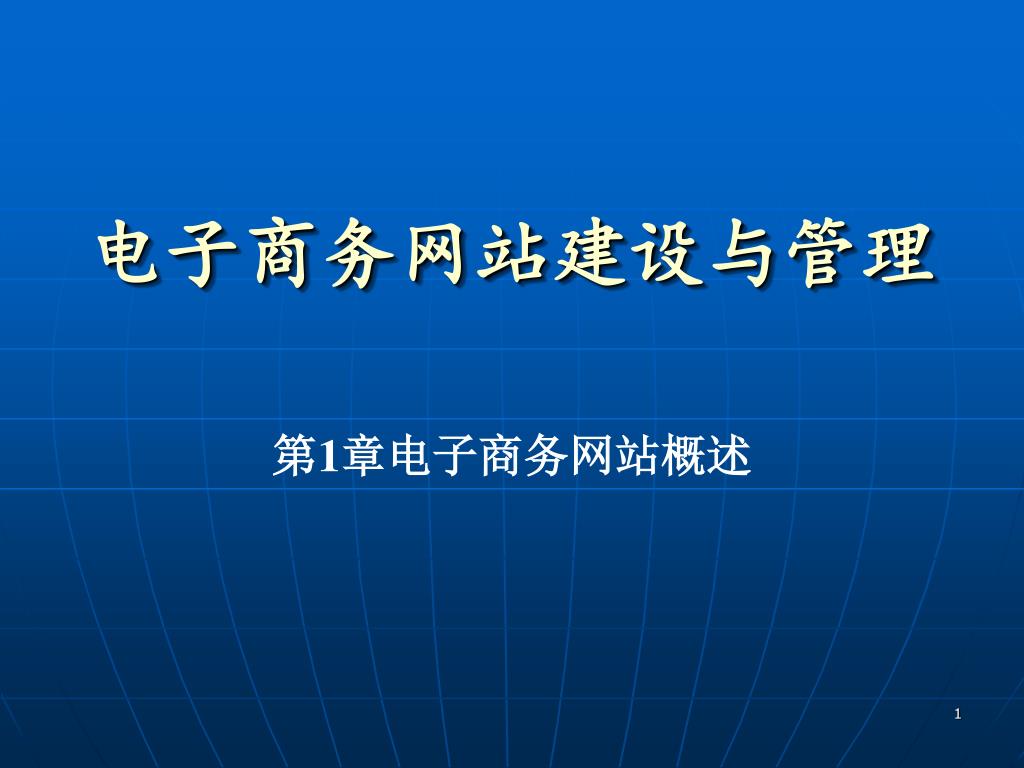 电子商务网站建设与管理

第1章电子商务网站概述

1